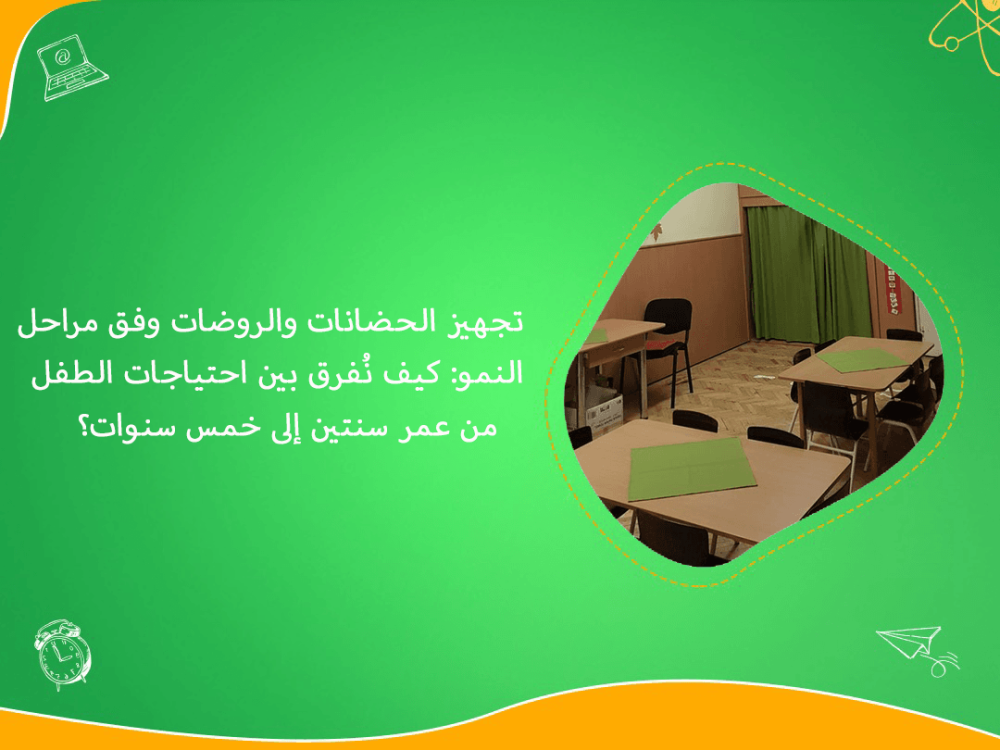 تجهيز الحضانات والروضات وفق مراحل النمو: كيف نُفرق بين احتياجات الطفل من عمر سنتين إلى خمس سنوات؟